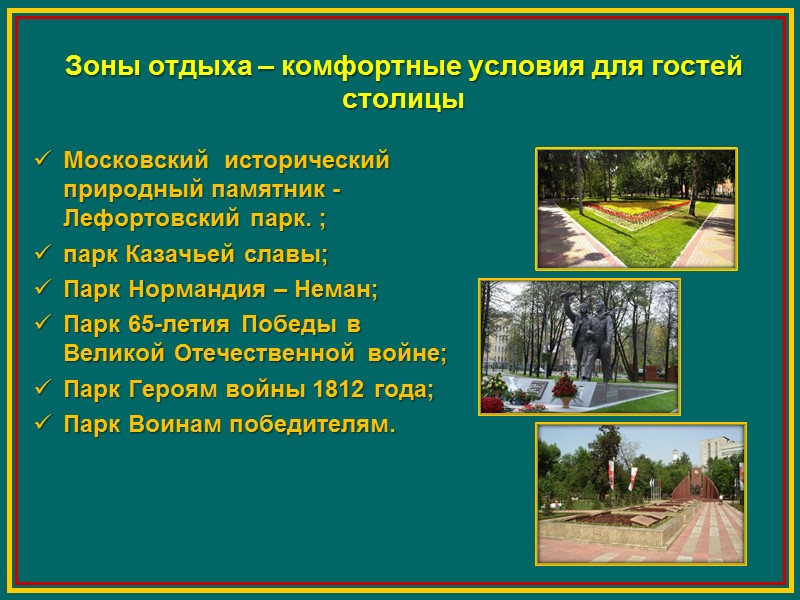 Зоны отдыха – комфортные условия для гостей столицы

✓ Московский исторический природный памятник - Лефортовский парк. ;
✓ парк Казачьей славы;
✓ Парк Нормандия – Неман;
✓ Парк 65-летия Победы в Великой Отечественной войне;
✓ Парк Героям войны 1812 года;
✓ Парк Воинам победителям.